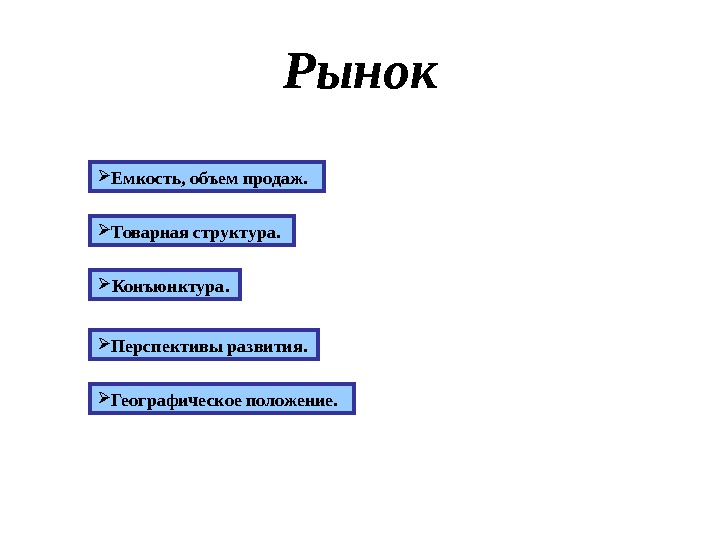 Рынок

➢Емкость, объем продаж.

➢Товарная структура.

➢Конъюнктура.

➢Перспективы развития.

➢Географическое положение.